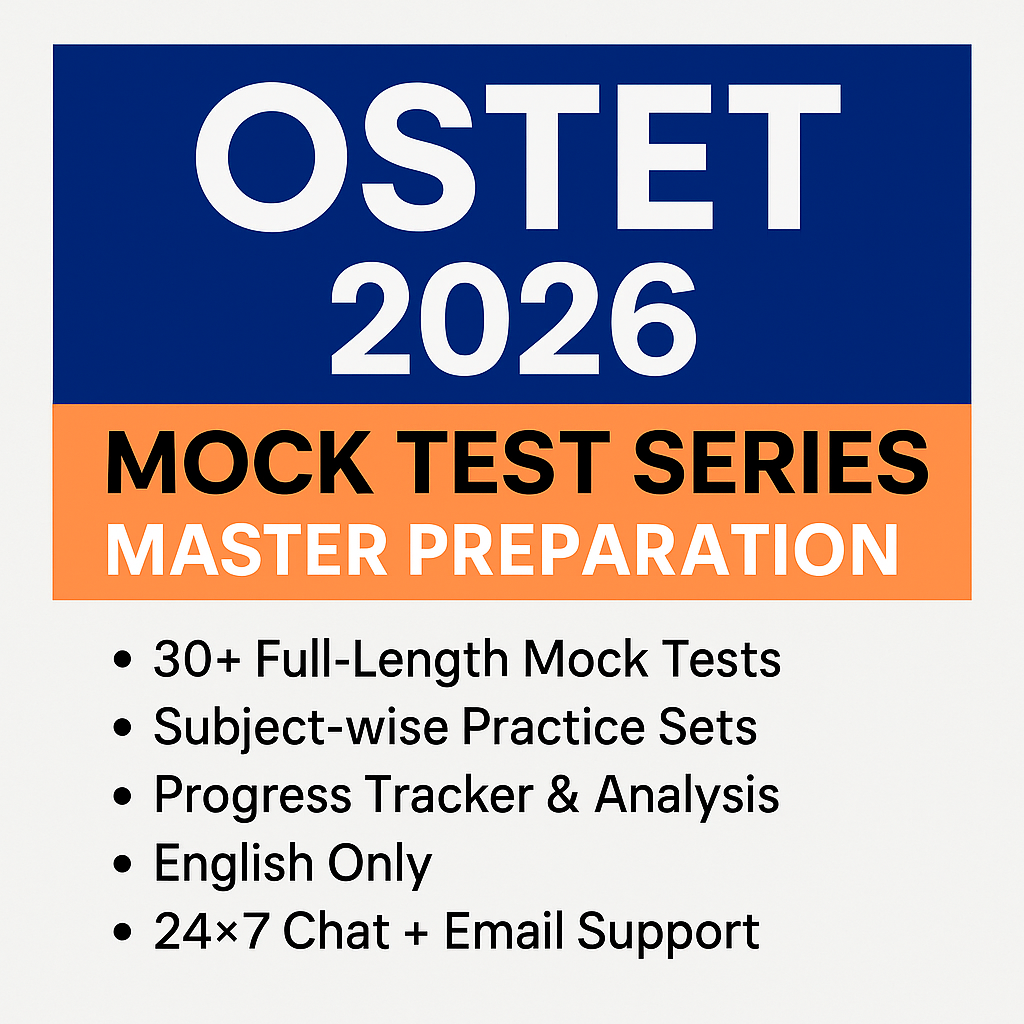 OSTET
2026

MOCK TEST SERIES
MASTER PREPARATION

• 30+ Full-Length Mock Tests
• Subject-wise Practice Sets
• Progress Tracker & Analysis
• English Only
• 24×7 Chat + Email Support